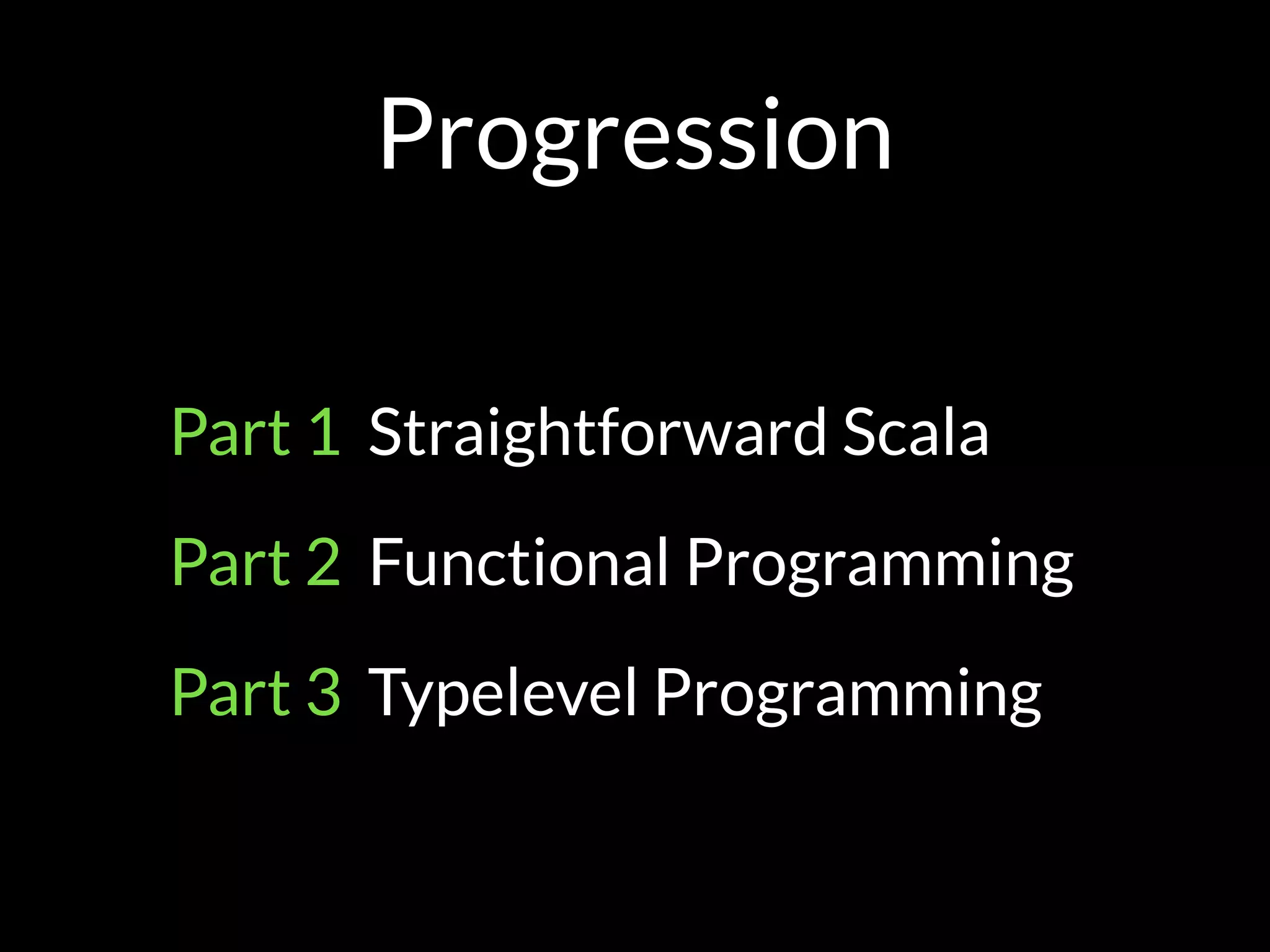 Progression

Part 1 Straightforward Scala

Part 2 Functional Programming

Part 3 Typelevel Programming